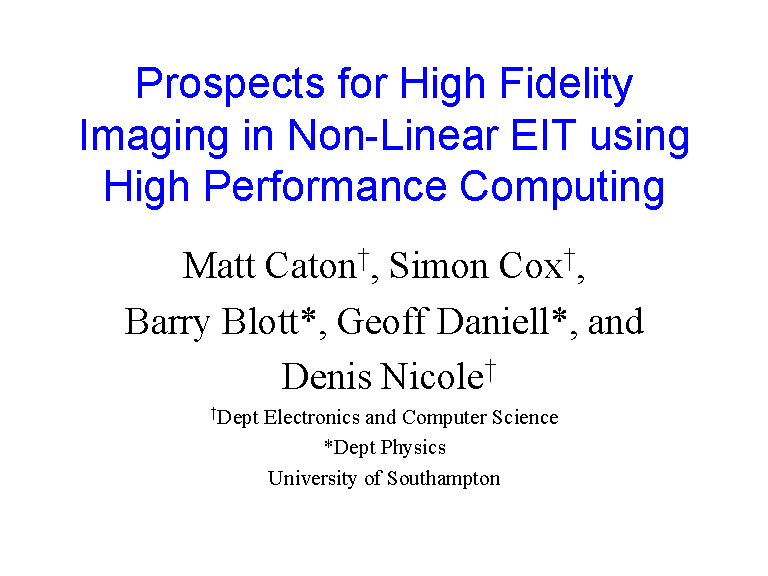 Prospects for High Fidelity Imaging in Non-Linear EIT using High Performance Computing

Matt Caton†, Simon Cox†, Barry Blott*, Geoff Daniell*, and Denis Nicole†

†Dept Electronics and Computer Science
*Dept Physics
University of Southampton